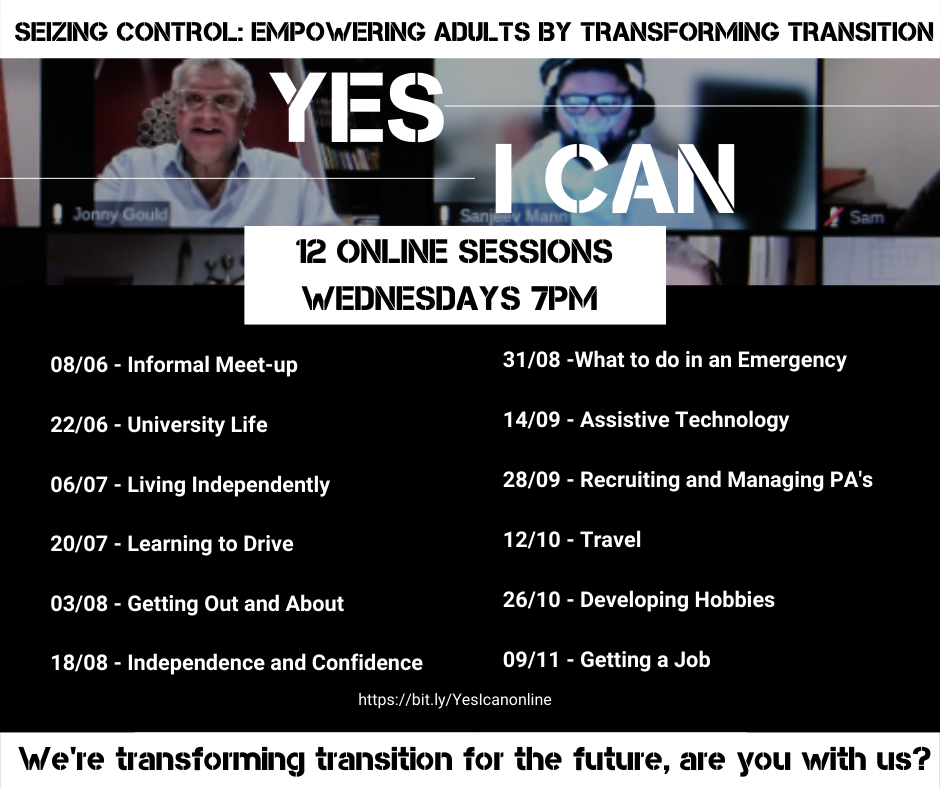 SEIZING CONTROL: EMPOWERING ADULTS BY TRANSFORMING TRANSITION

YES I CAN

Jonny Gould

Sanjeev Mann

Sam

12 ONLINE SESSIONS
WEDNESDAYS 7PM

08/06 - Informal Meet-up

22/06 - University Life

06/07 - Living Independently

20/07 - Learning to Drive

03/08 - Getting Out and About

18/08 - Independence and Confidence

31/08 -What to do in an Emergency

14/09 - Assistive Technology

28/09 - Recruiting and Managing PA's

12/10 - Travel

26/10 - Developing Hobbies

09/11 - Getting a Job

https://bit.ly/YesIcanonline

We're transforming transition for the future, are you with us?